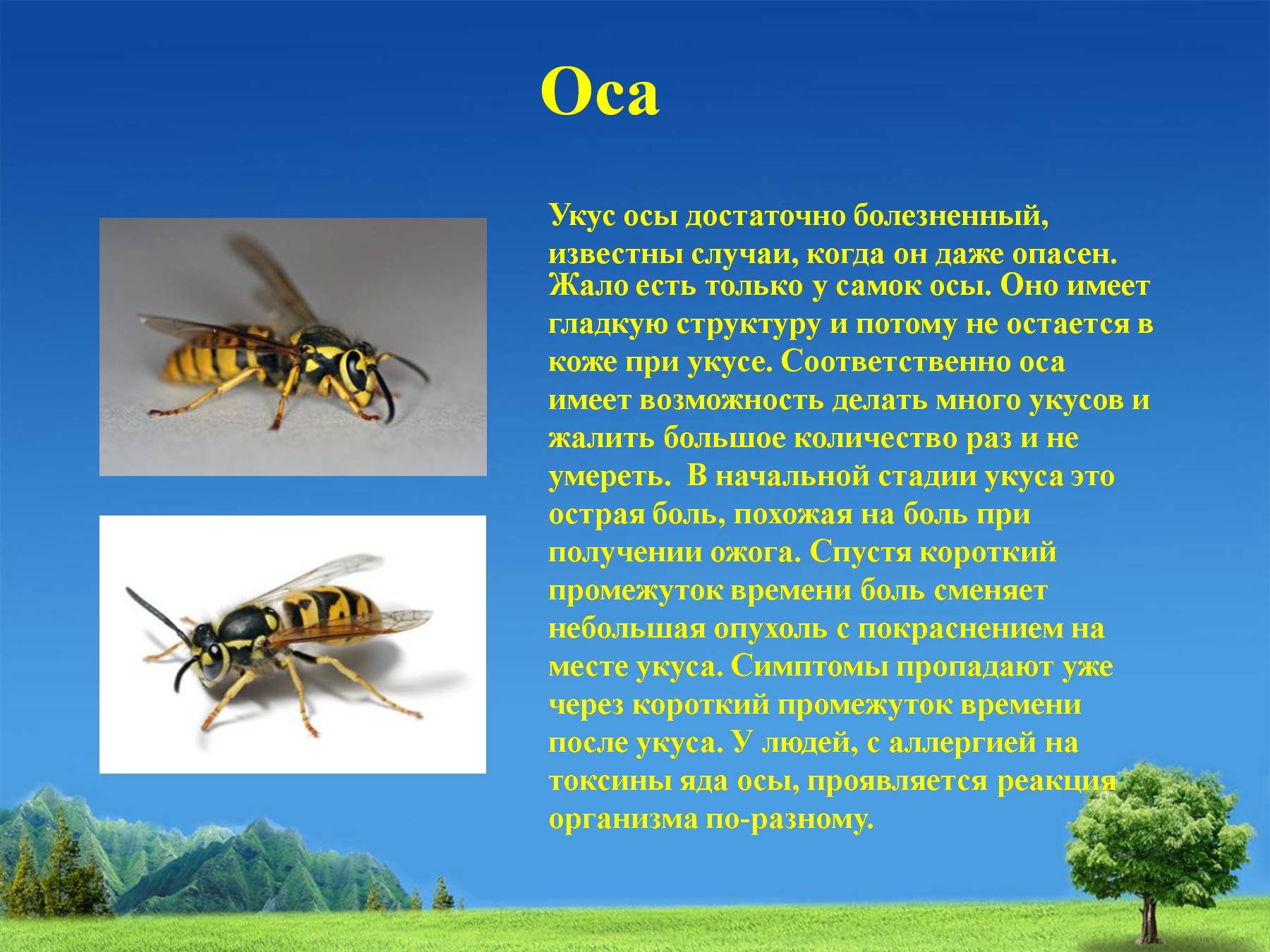 Оса

Укус осы достаточно болезненный, известны случаи, когда он даже опасен.
Жало есть только у самок осы. Оно имеет гладкую структуру и потому не остается в коже при укусе. Соответственно оса имеет возможность делать много укусов и жалить большое количество раз и не умереть.  В начальной стадии укуса это острая боль, похожая на боль при получении ожога. Спустя короткий промежуток времени боль сменяет небольшая опухоль с покраснением на месте укуса. Симптомы пропадают уже через короткий промежуток времени после укуса. У людей, с аллергией на токсины яда осы, проявляется реакция организма по-разному.